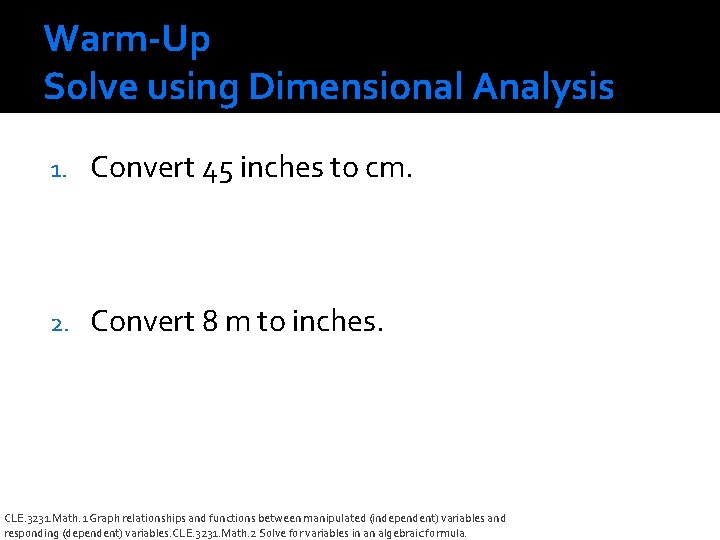 Warm-Up
Solve using Dimensional Analysis

1. Convert 45 inches to cm.

2. Convert 8 m to inches.

CLE.3231.Math.1 Graph relationships and functions between manipulated (independent) variables and responding (dependent) variables. CLE.3231.Math.2 Solve for variables in an algebraic formula.